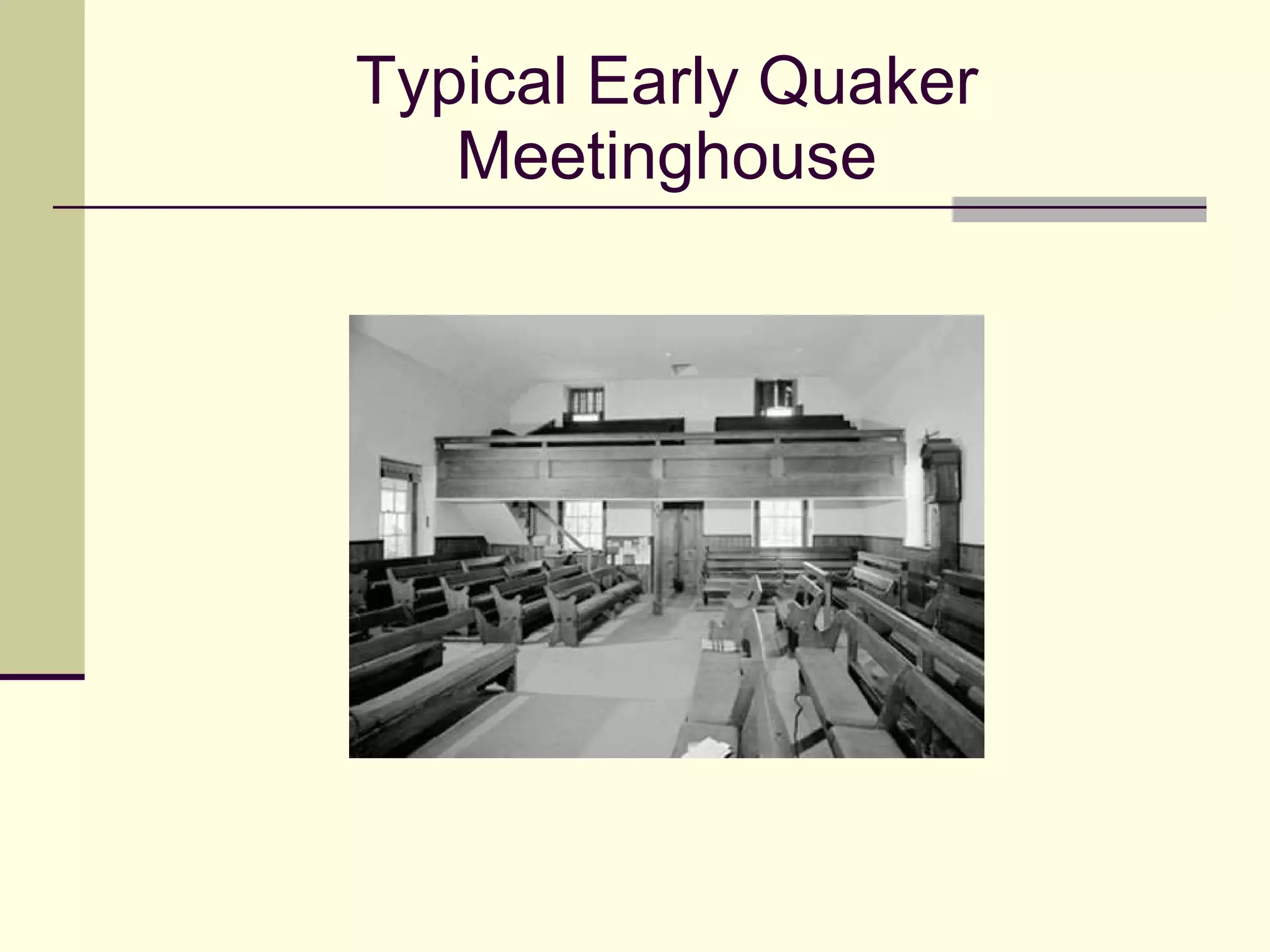 Typical Early Quaker Meetinghouse